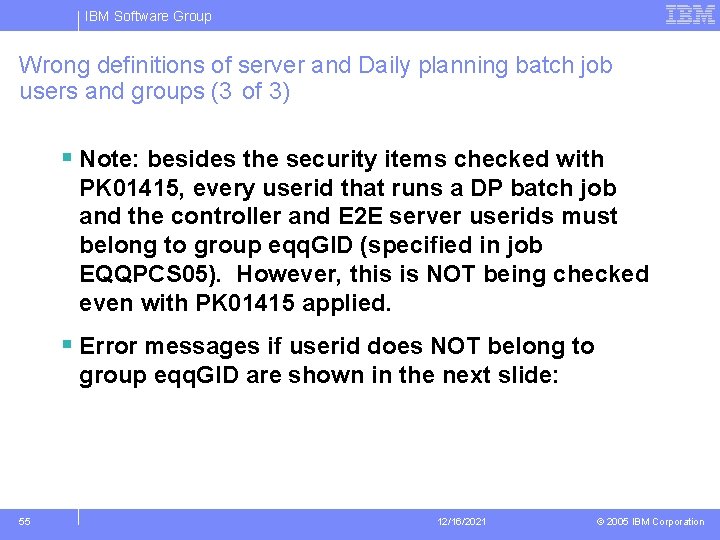 IBM Software Group

IBM

Wrong definitions of server and Daily planning batch job users and groups (3 of 3)

▪ Note: besides the security items checked with PK01415, every userid that runs a DP batch job and the controller and E2E server userids must belong to group eqqGID (specified in job EQQPCS05). However, this is NOT being checked even with PK01415 applied.

▪ Error messages if userid does NOT belong to group eqqGID are shown in the next slide:

55

12/16/2021

© 2005 IBM Corporation